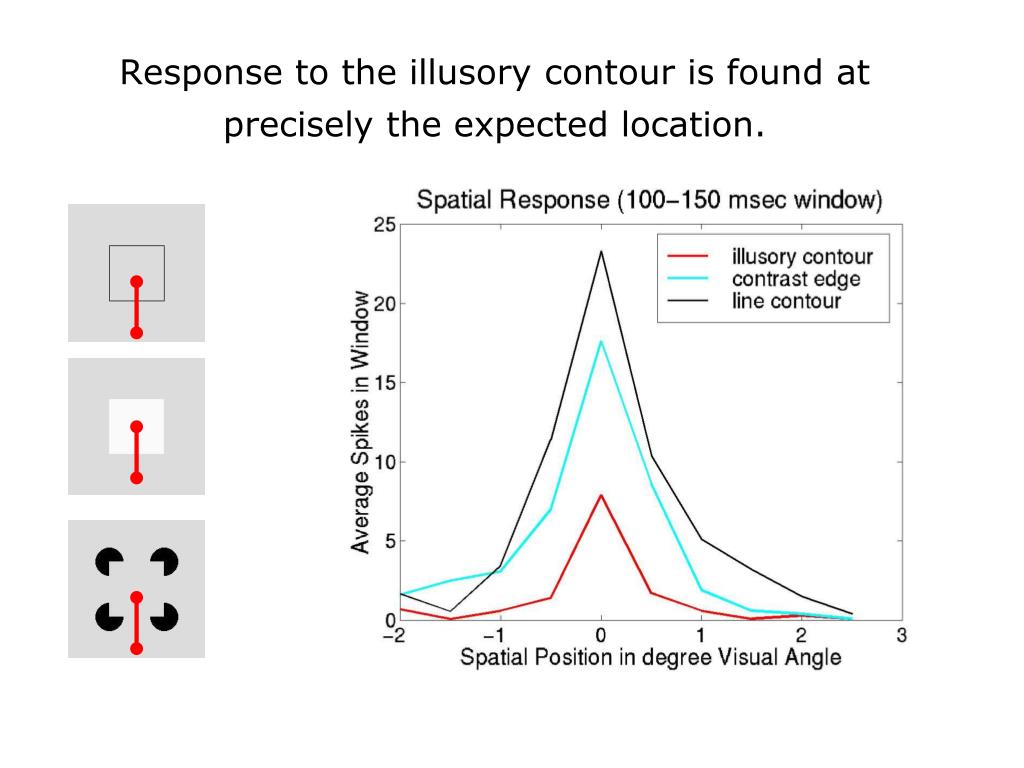 Response to the illusory contour is found at precisely the expected location.

Spatial Response (100–150 msec window)

illusory contour
contrast edge
line contour

Average Spikes in Window

25
20
15
10
5
0

−2
−1
0
1
2
3

Spatial Position in degree Visual Angle